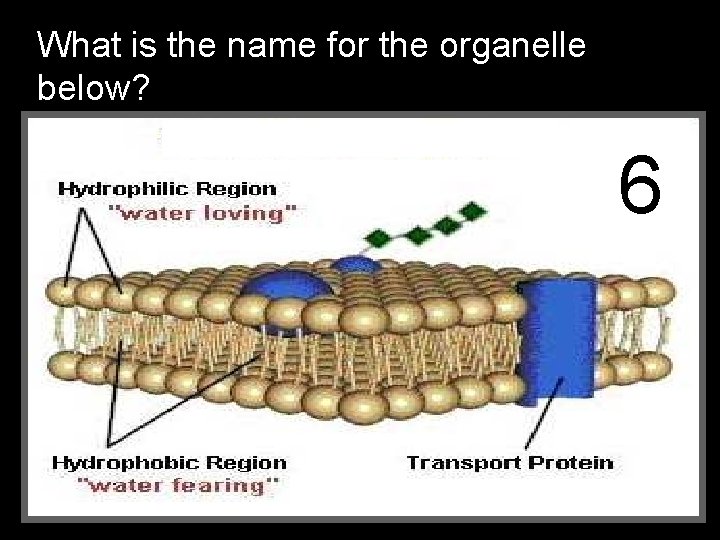 What is the name for the organelle below?

6

Hydrophilic Region
"water loving"

Hydrophobic Region
"water fearing"

Transport Protein